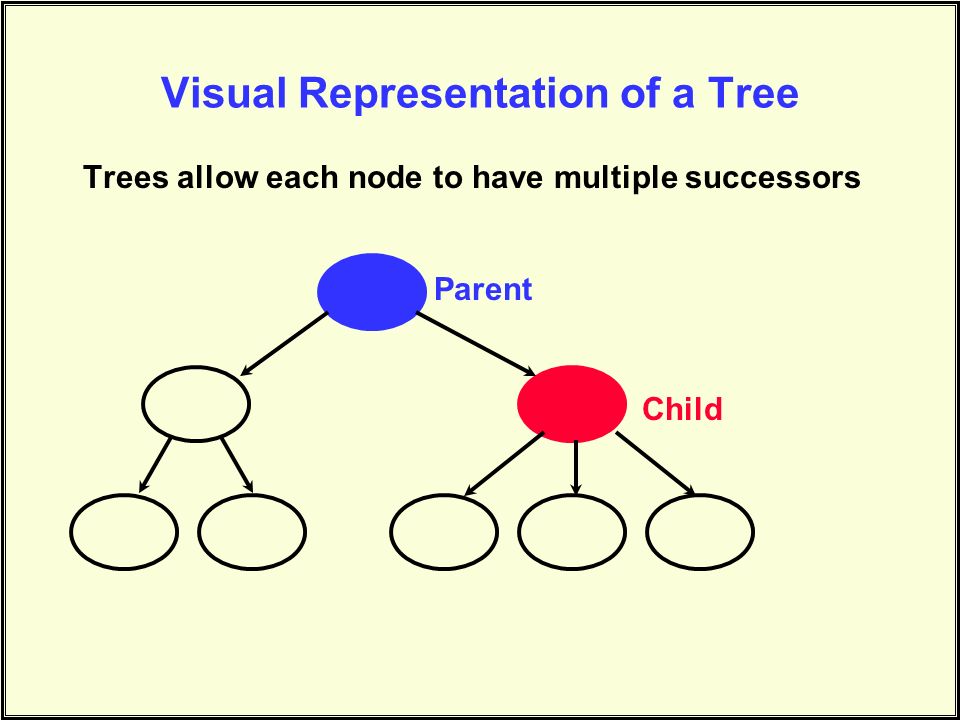 Visual Representation of a Tree

Trees allow each node to have multiple successors

Parent

Child